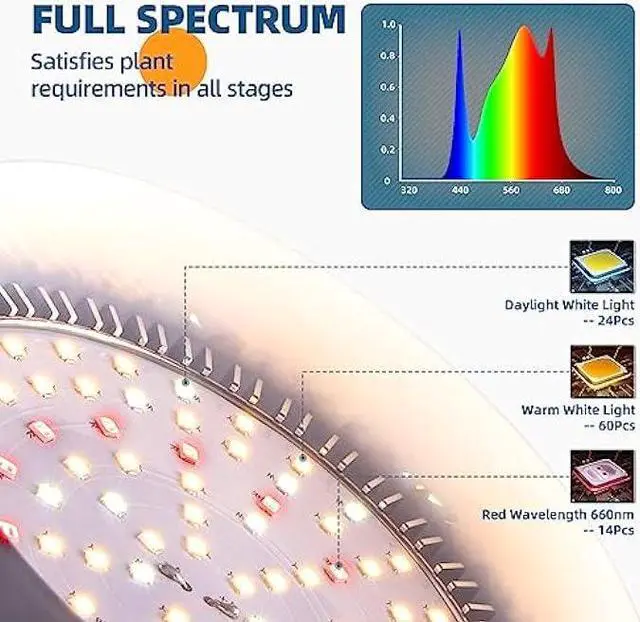 FULL SPECTRUM

Satisfies plant requirements in all stages

1.0
0.8
0.6
0.4
0.2
0
320
440
560
680
800

Daylight White Light
-- 24Pcs

Warm White Light
-- 60Pcs

Red Wavelength 660nm
-- 14Pcs